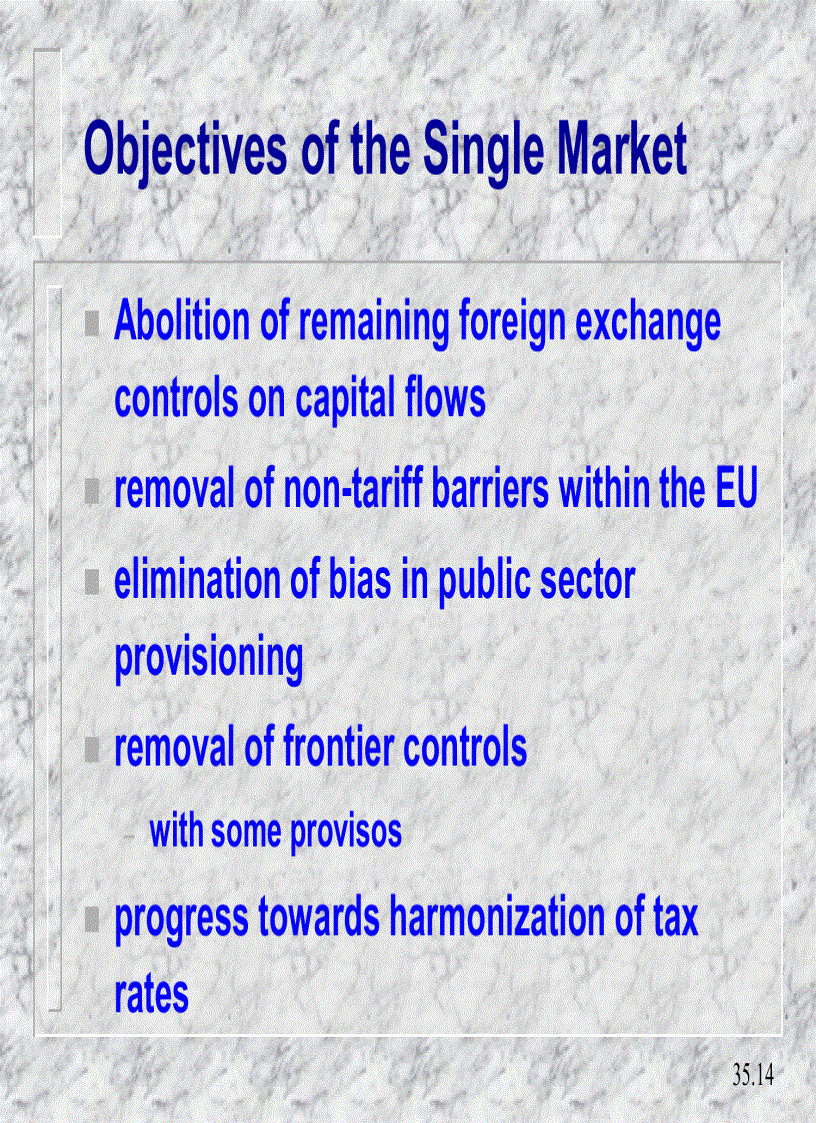 Objectives of the Single Market

- Abolition of remaining foreign exchange controls on capital flows
- removal of non-tariff barriers within the EU
- elimination of bias in public sector provisioning
- removal of frontier controls
  - with some provisos
- progress towards harmonization of tax rates

35.14